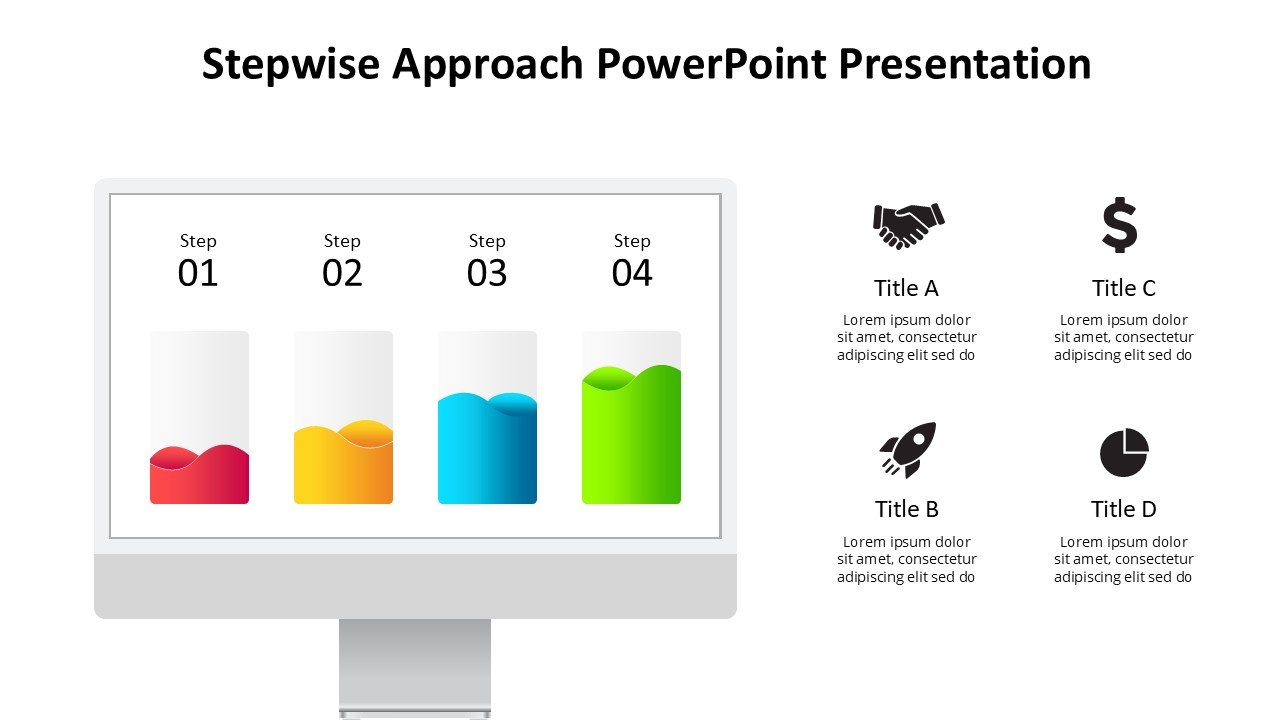 Stepwise Approach PowerPoint Presentation

Step
01

Step
02

Step
03

Step
04

Title A
Lorem ipsum dolor sit amet, consectetur adipiscing elit sed do

Title C
Lorem ipsum dolor sit amet, consectetur adipiscing elit sed do

Title B
Lorem ipsum dolor sit amet, consectetur adipiscing elit sed do

Title D
Lorem ipsum dolor sit amet, consectetur adipiscing elit sed do